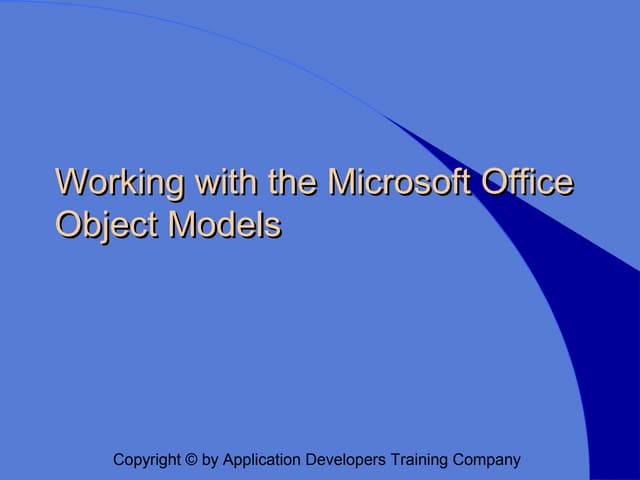 Working with the Microsoft Office Object Models

Copyright © by Application Developers Training Company